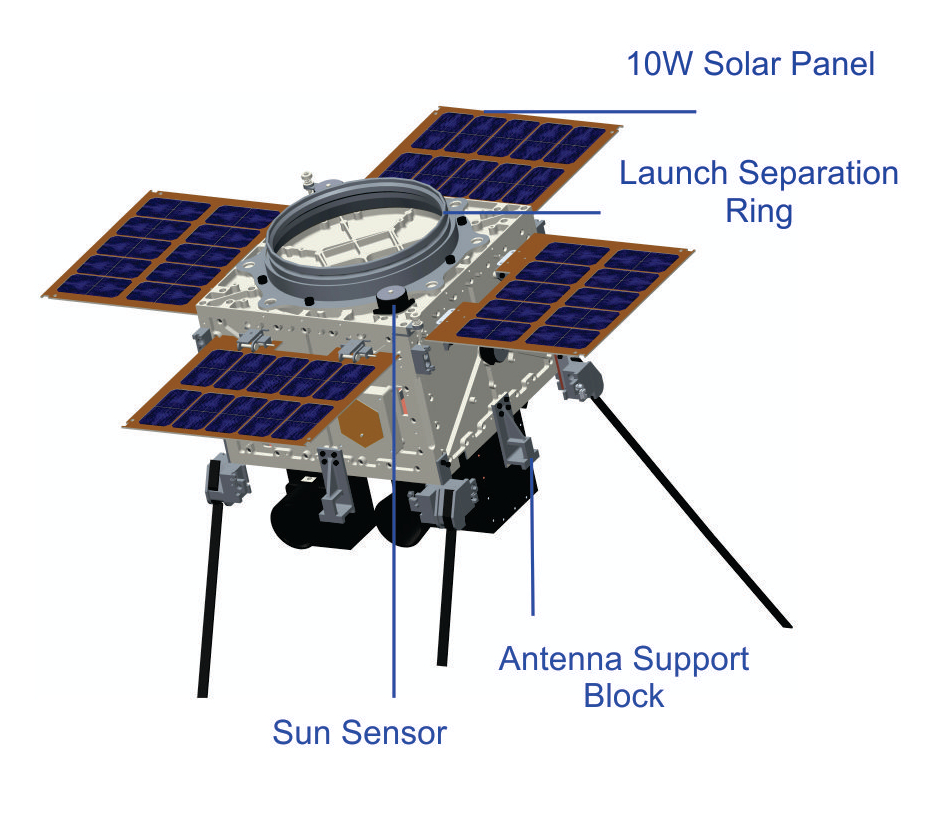 10W Solar Panel

Launch Separation Ring

Antenna Support Block

Sun Sensor